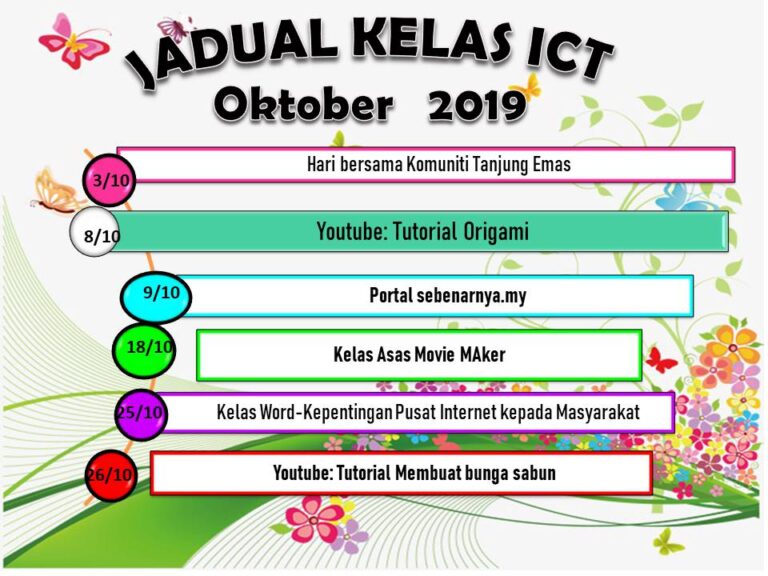 JADUAL KELAS ICT
Oktober 2019

3/10
Hari bersama Komuniti Tanjung Emas

8/10
Youtube: Tutorial Origami

9/10
Portal sebenarnya.my

18/10
Kelas Asas Movie MAker

25/10
Kelas Word-Kepentingan Pusat Internet kepada Masyarakat

26/10
Youtube: Tutorial Membuat bunga sabun